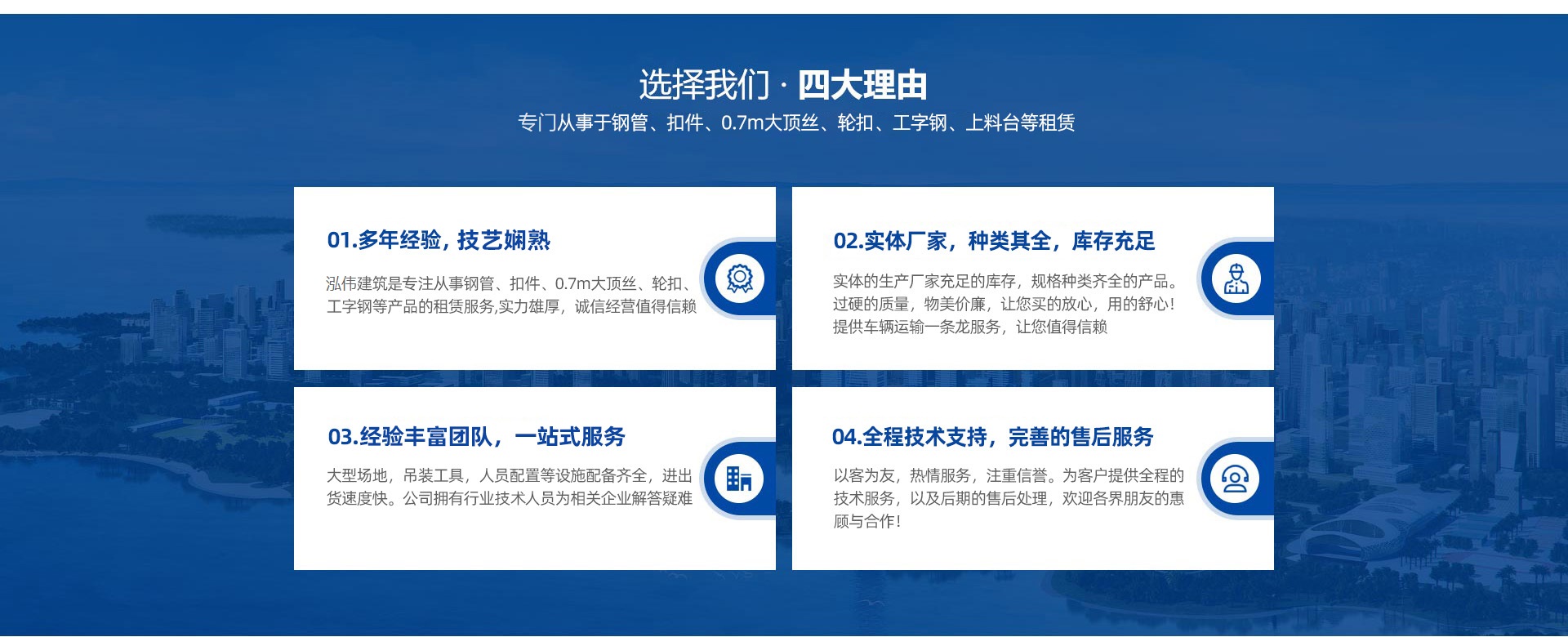 选择我们 · 四大理由
专门从事于钢管、扣件、0.7m大顶丝、轮扣、工字钢、上料台等租赁

01.多年经验，技艺娴熟
泓伟建筑是专注从事钢管、扣件、0.7m大顶丝、轮扣、工字钢等产品的租赁服务,实力雄厚，诚信经营值得信赖

02.实体厂家，种类其全，库存充足
实体的生产厂家充足的库存，规格种类齐全的产品。过硬的质量，物美价廉，让您买的放心，用的舒心！提供车辆运输一条龙服务，让您值得信赖

03.经验丰富团队，一站式服务
大型场地，吊装工具，人员配置等设施配备齐全，进出货速度快。公司拥有行业技术人员为相关企业解答疑难

04.全程技术支持，完善的售后服务
以客为友，热情服务，注重信誉。为客户提供全程的技术服务，以及后期的售后处理，欢迎各界朋友的惠顾与合作！